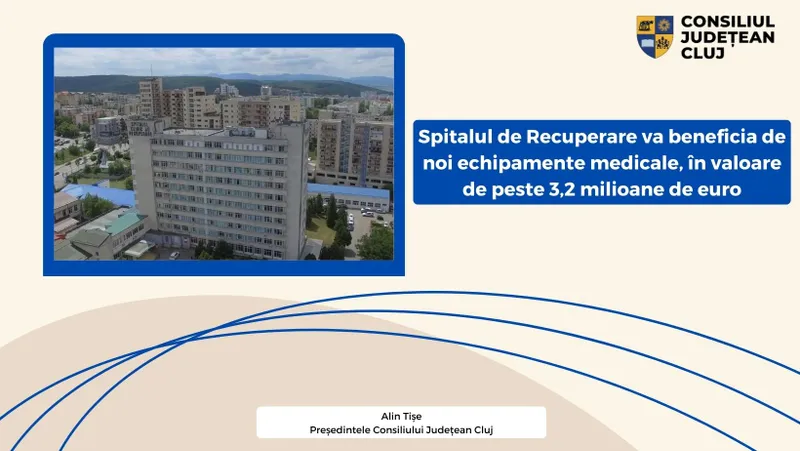 CONSILIUL JUDEȚEAN CLUJ

Spitalul de Recuperare va beneficia de noi echipamente medicale, în valoare de peste 3,2 milioane de euro

Alin Tișe
Președintele Consiliului Județean Cluj